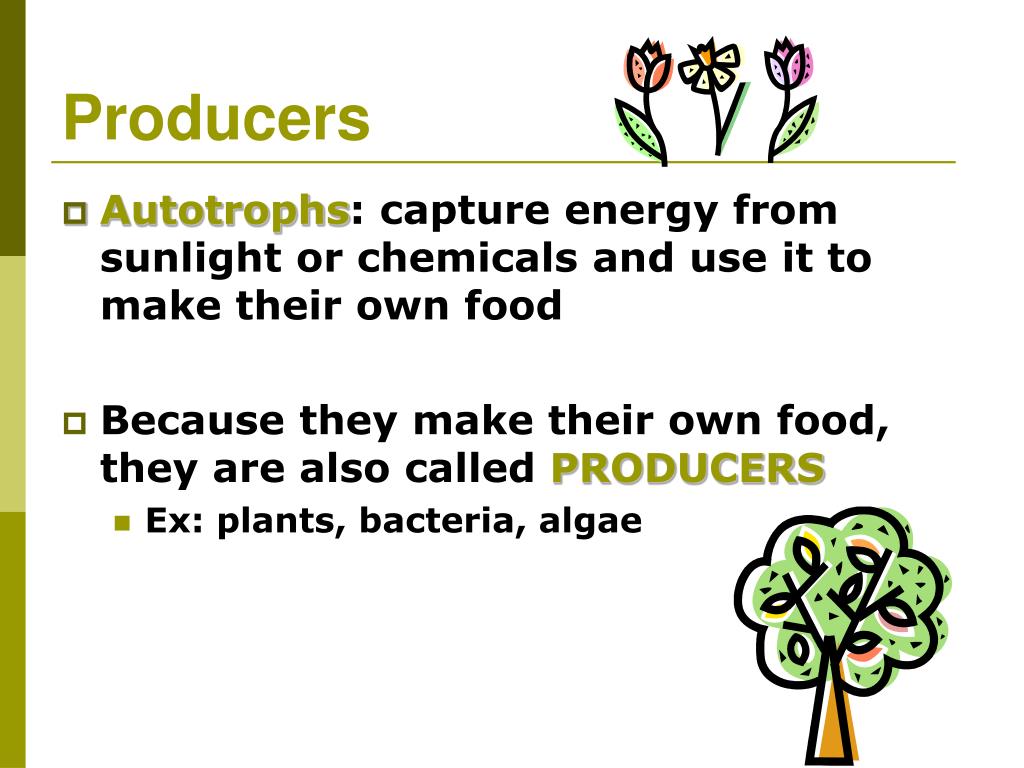 Producers

Autotrophs: capture energy from sunlight or chemicals and use it to make their own food

Because they make their own food, they are also called PRODUCERS

Ex: plants, bacteria, algae